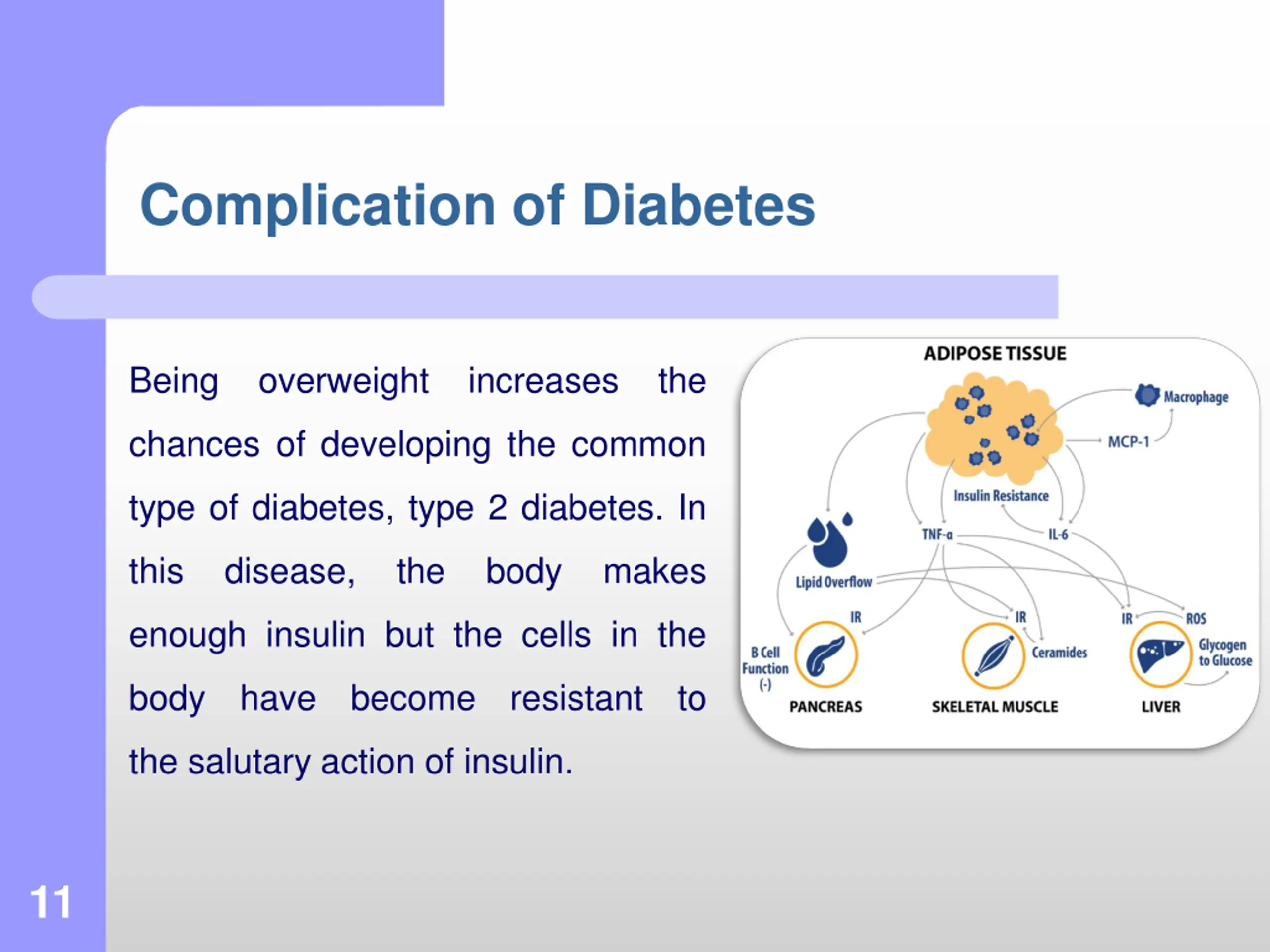 Complication of Diabetes

Being overweight increases the chances of developing the common type of diabetes, type 2 diabetes. In this disease, the body makes enough insulin but the cells in the body have become resistant to the salutary action of insulin.

ADIPOSE TISSUE
Macrophage
MCP-1
Insulin Resistance
TNF-α
IL-6
Lipid Overflow
IR
IR
IR
ROS
B Cell Function (-)
Ceramides
Glycogen to Glucose
PANCREAS
SKELETAL MUSCLE
LIVER

11